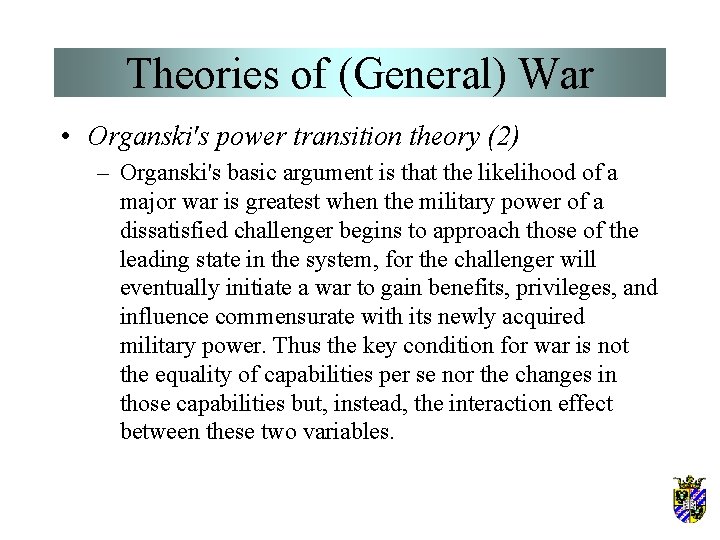 Theories of (General) War

• Organski's power transition theory (2)

– Organski's basic argument is that the likelihood of a major war is greatest when the military power of a dissatisfied challenger begins to approach those of the leading state in the system, for the challenger will eventually initiate a war to gain benefits, privileges, and influence commensurate with its newly acquired military power. Thus the key condition for war is not the equality of capabilities per se nor the changes in those capabilities but, instead, the interaction effect between these two variables.